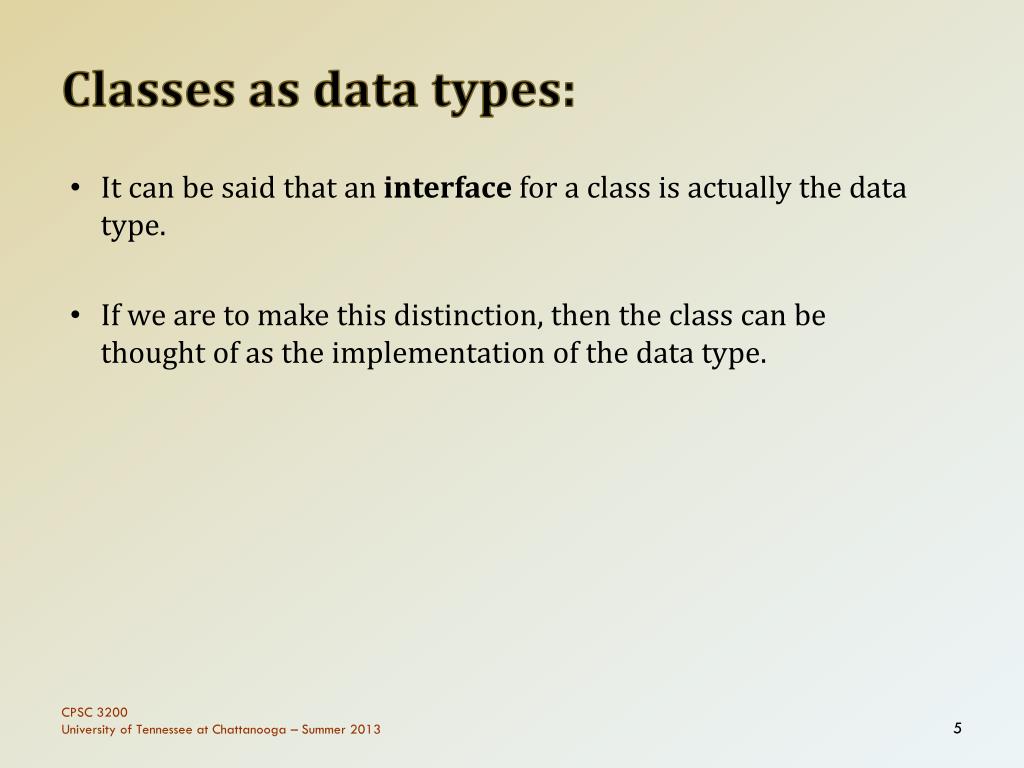 Classes as data types:

• It can be said that an interface for a class is actually the data type.

• If we are to make this distinction, then the class can be thought of as the implementation of the data type.

CPSC 3200
University of Tennessee at Chattanooga – Summer 2013

5